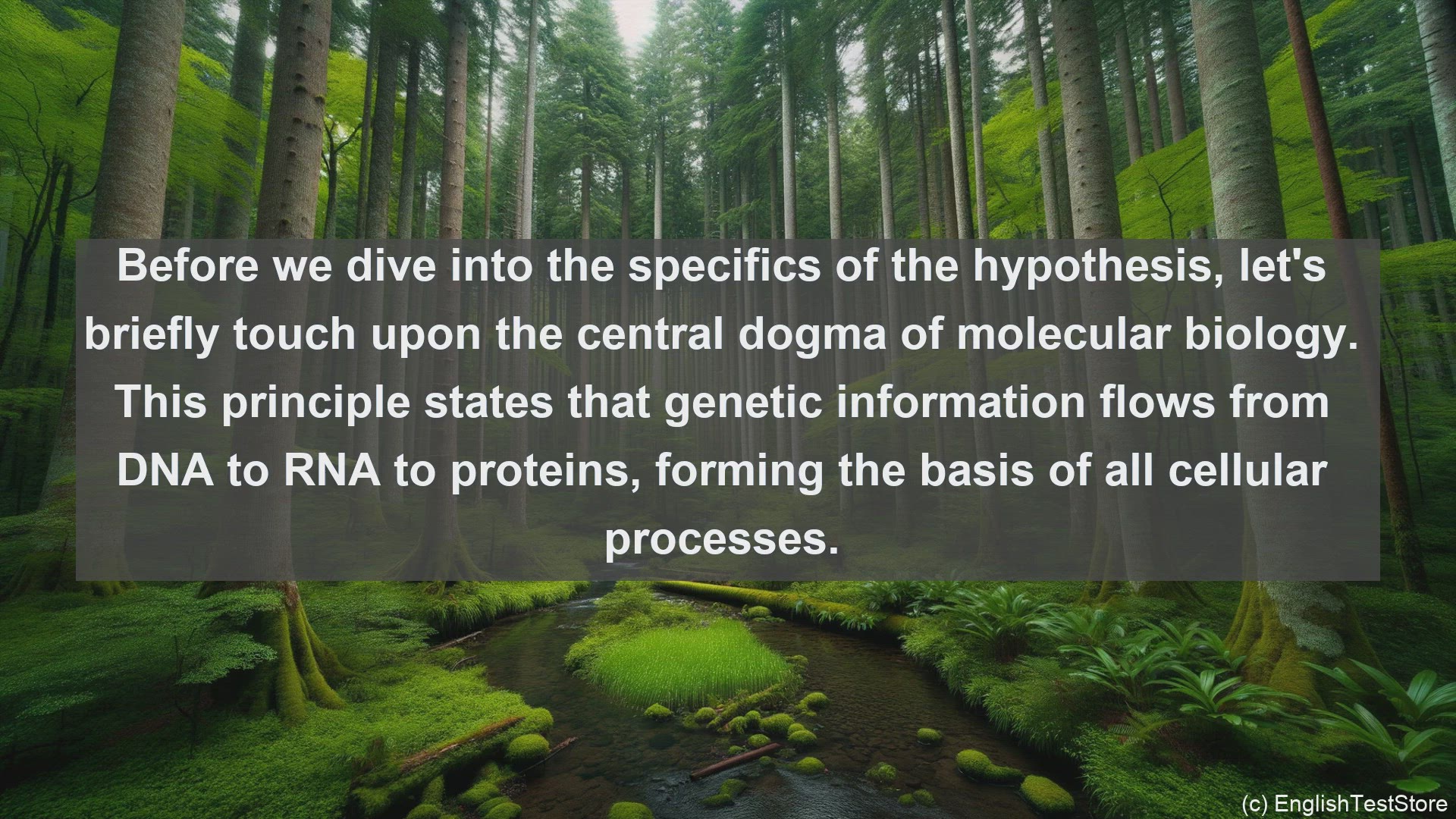 Before we dive into the specifics of the hypothesis, let's briefly touch upon the central dogma of molecular biology. This principle states that genetic information flows from DNA to RNA to proteins, forming the basis of all cellular processes.

(c) EnglishTestStore